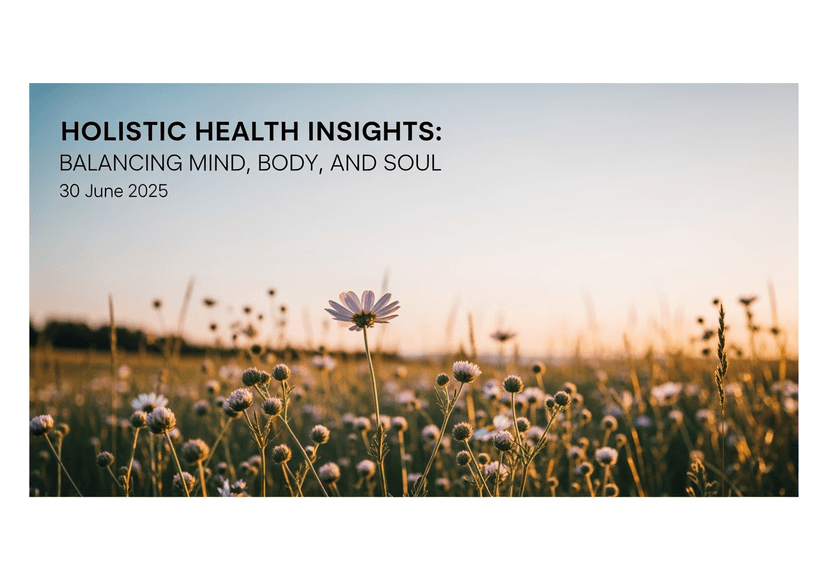 HOLISTIC HEALTH INSIGHTS:
BALANCING MIND, BODY, AND SOUL
30 June 2025